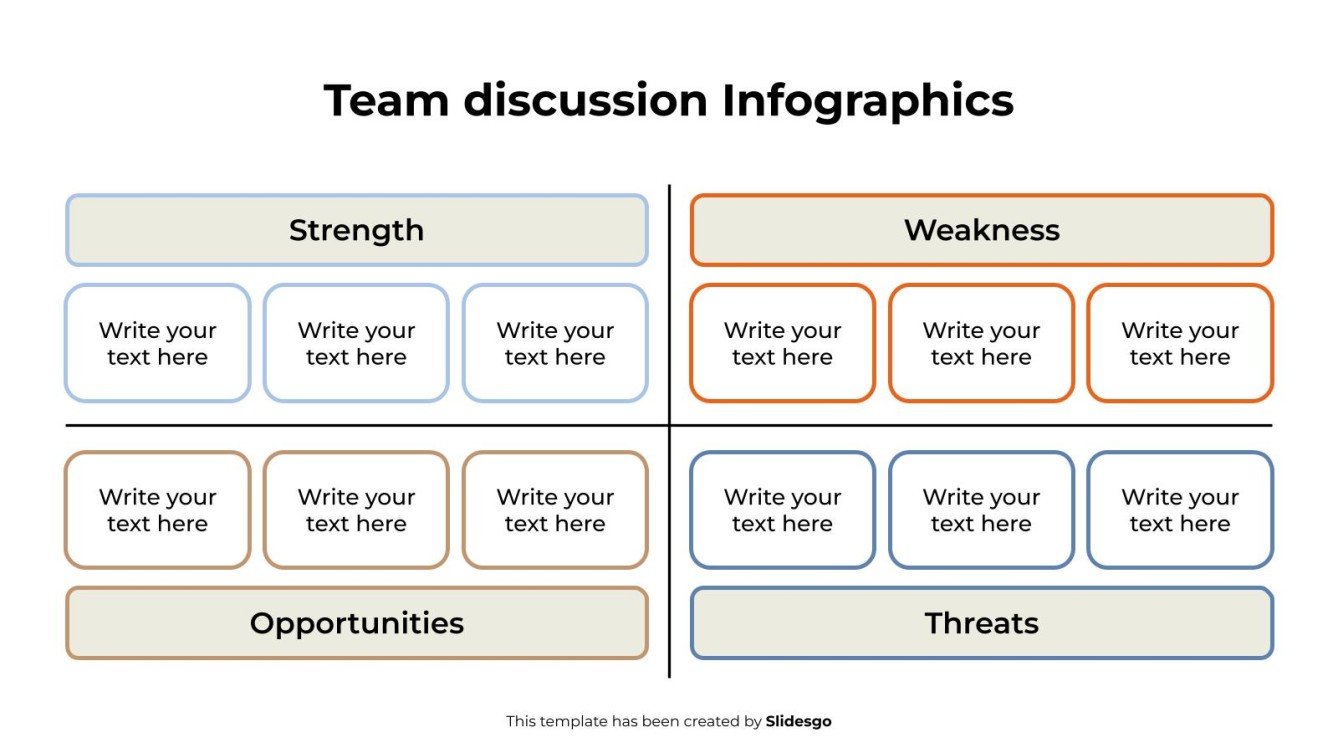 Team discussion Infographics

Strength

Write your text here

Write your text here

Write your text here

Weakness

Write your text here

Write your text here

Write your text here

Write your text here

Write your text here

Write your text here

Opportunities

Write your text here

Write your text here

Write your text here

Threats

This template has been created by Slidesgo